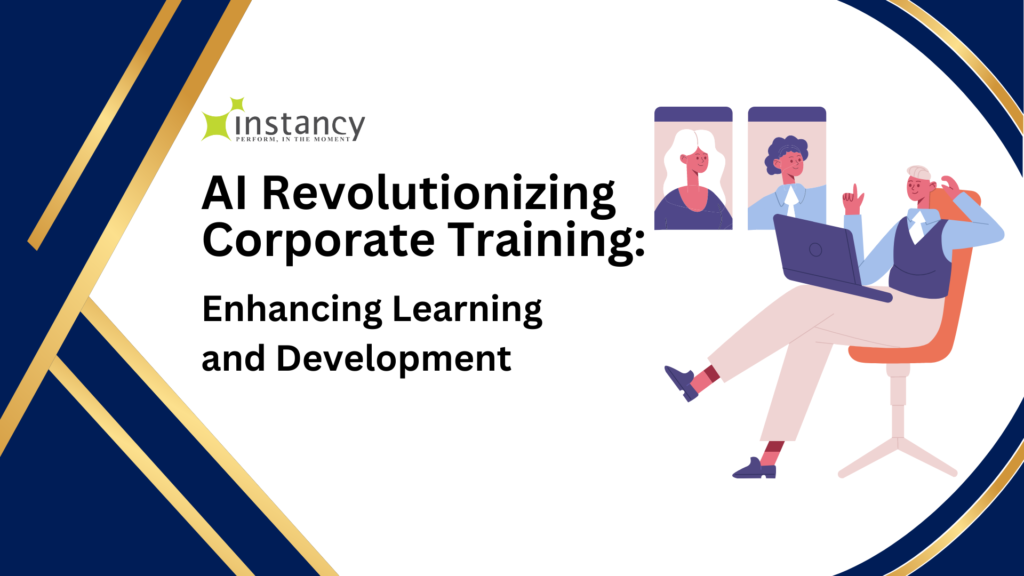 instancy
PERFORM, IN THE MOMENT

AI Revolutionizing Corporate Training:

Enhancing Learning and Development